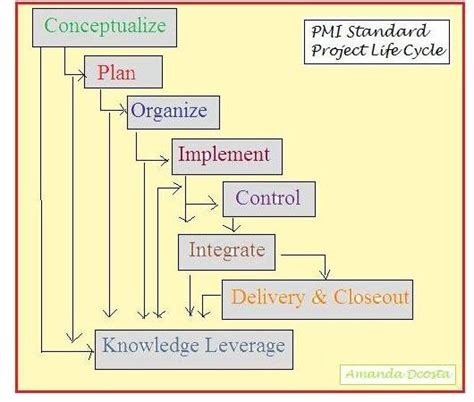 Conceptualize

PMI Standard
Project Life Cycle

Plan

Organize

Implement

Control

Integrate

Delivery & Closeout

Knowledge Leverage

Amanda Dcosta